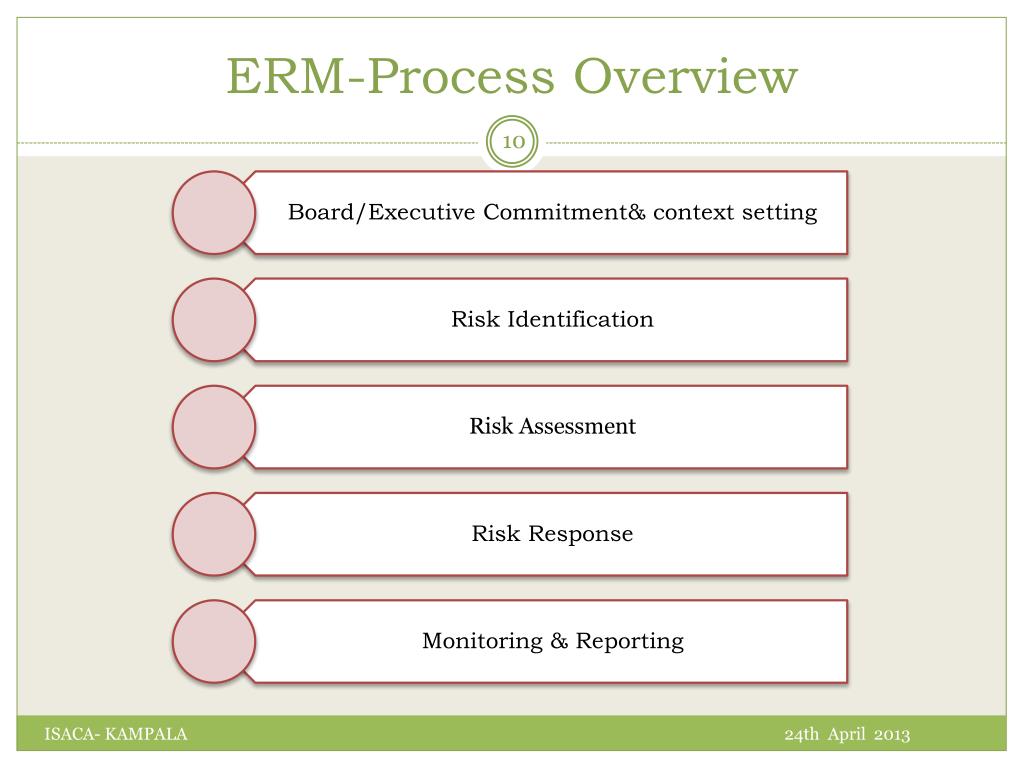 ERM-Process Overview

10

Board/Executive Commitment& context setting

Risk Identification

Risk Assessment

Risk Response

Monitoring & Reporting

ISACA- KAMPALA

24th April 2013